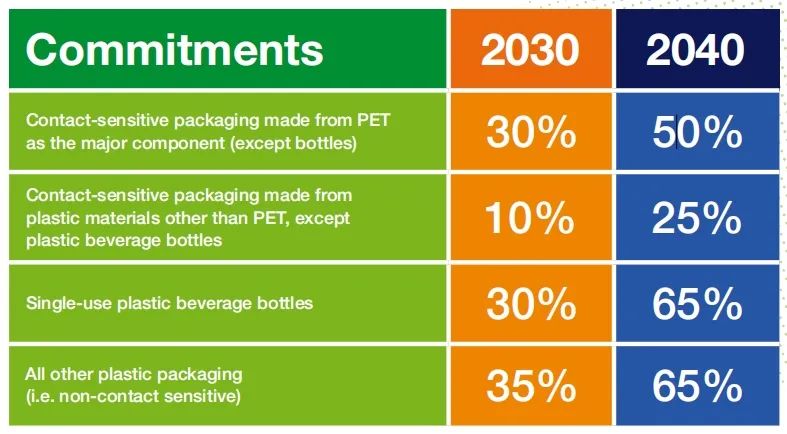 | Commitments | 2030 | 2040 |
|---|---|---|
| Contact-sensitive packaging made from PET as the major component (except bottles) | 30% | 50% |
| Contact-sensitive packaging made from plastic materials other than PET, except plastic beverage bottles | 10% | 25% |
| Single-use plastic beverage bottles | 30% | 65% |
| All other plastic packaging (i.e. non-contact sensitive) | 35% | 65% |